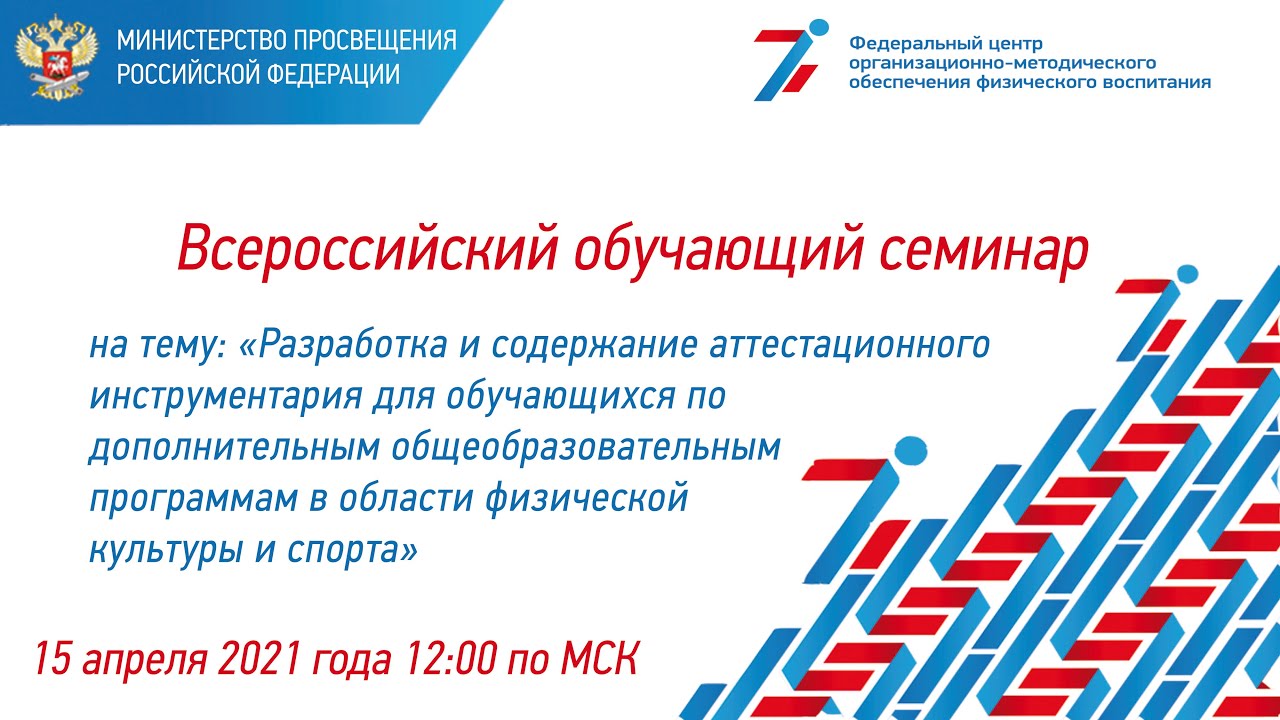 МИНИСТЕРСТВО ПРОСВЕЩЕНИЯ РОССИЙСКОЙ ФЕДЕРАЦИИ

Федеральный центр организационно-методического обеспечения физического воспитания

Всероссийский обучающий семинар

на тему: «Разработка и содержание аттестационного инструментария для обучающихся по дополнительным общеобразовательным программам в области физической культуры и спорта»

15 апреля 2021 года 12:00 по МСК